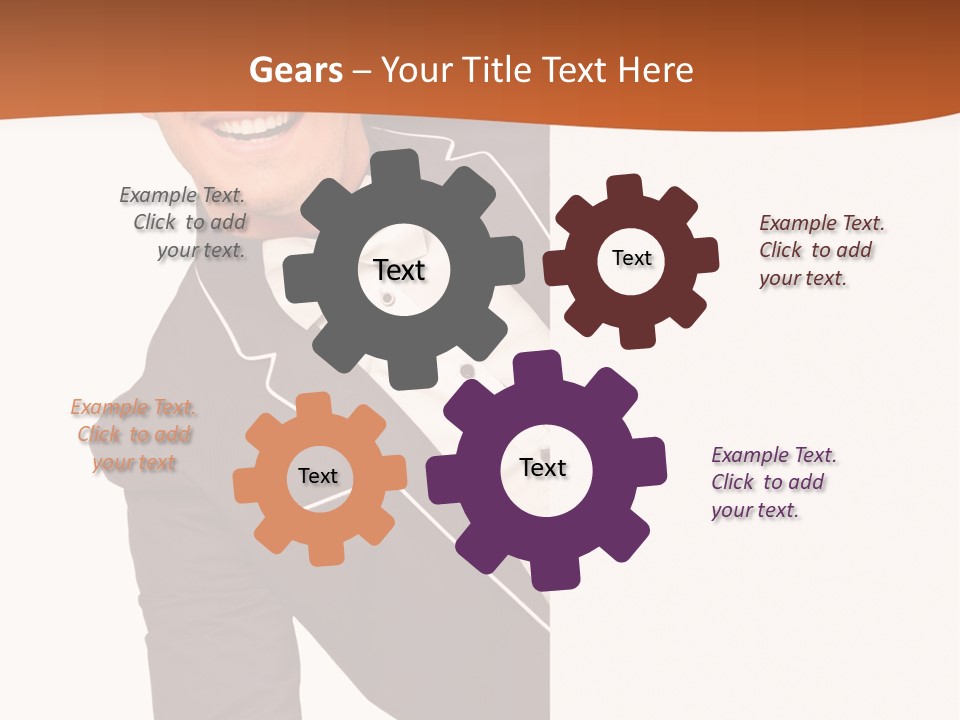 Gears – Your Title Text Here

Example Text. Click to add your text.

Text

Text

Example Text. Click to add your text.

Example Text. Click to add your text

Text

Text

Example Text. Click to add your text.